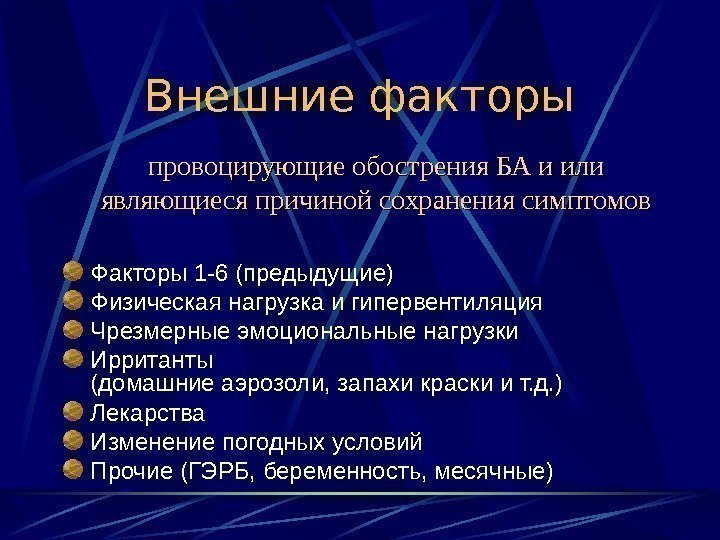 Внешние факторы

провоцирующие обострения БА и или являющиеся причиной сохранения симптомов

Факторы 1-6 (предыдущие)
Физическая нагрузка и гипервентиляция
Чрезмерные эмоциональные нагрузки
Ирританты (домашние аэрозоли, запахи краски и т.д.)
Лекарства
Изменение погодных условий
Прочие (ГЭРБ, беременность, месячные)